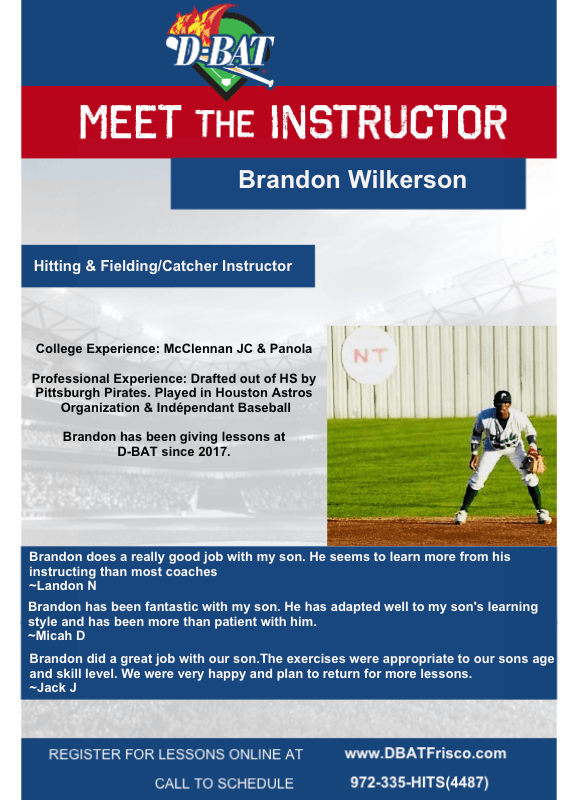 D-BAT

MEET THE INSTRUCTOR

Brandon Wilkerson

Hitting & Fielding/Catcher Instructor

College Experience: McClennan JC & Panola

Professional Experience: Drafted out of HS by Pittsburgh Pirates. Played in Houston Astros Organization & Indépendant Baseball

Brandon has been giving lessons at D-BAT since 2017.

NT

Brandon does a really good job with my son. He seems to learn more from his instructing than most coaches
~Landon N

Brandon has been fantastic with my son. He has adapted well to my son's learning style and has been more than patient with him.
~Micah D

Brandon did a great job with our son.The exercises were appropriate to our sons age and skill level. We were very happy and plan to return for more lessons.
~Jack J

REGISTER FOR LESSONS ONLINE AT www.DBATFrisco.com

CALL TO SCHEDULE 972-335-HITS(4487)